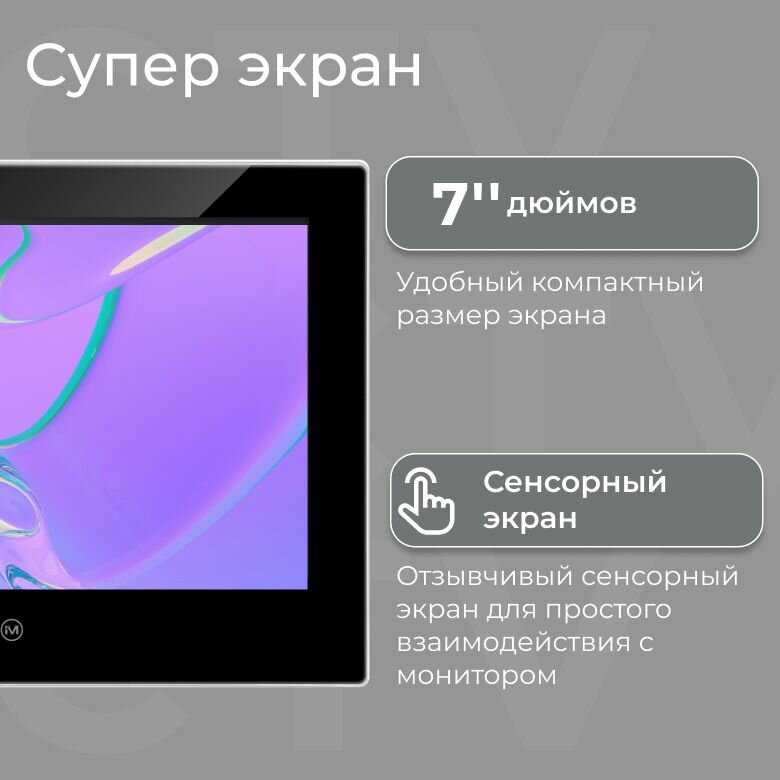 Супер экран

7'' дюймов

Удобный компактный размер экрана

Сенсорный экран

Отзывчивый сенсорный экран для простого взаимодействия с монитором

M